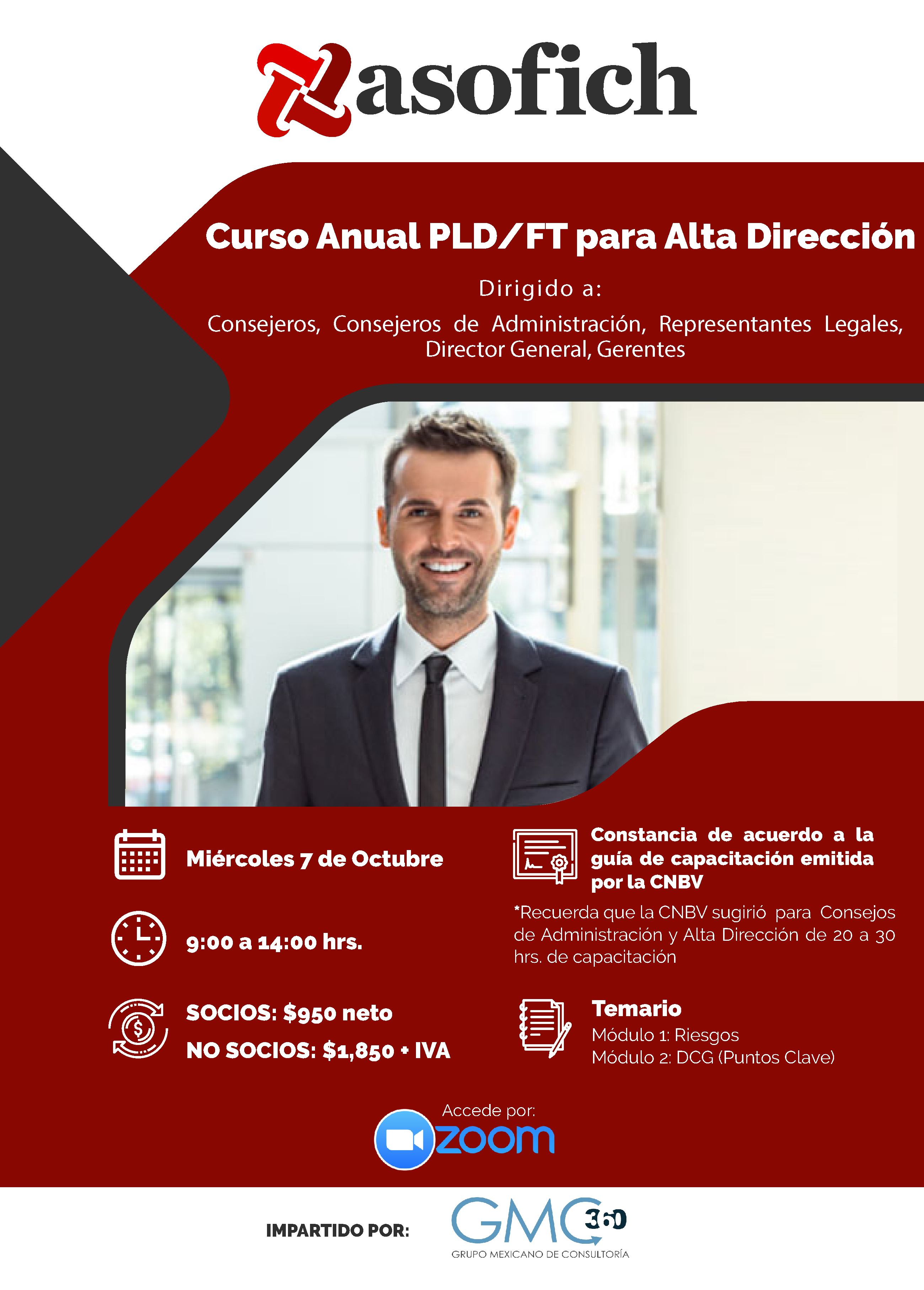 asofich

Curso Anual PLD/FT para Alta Dirección

Dirigido a:

Consejeros, Consejeros de Administración, Representantes Legales, Director General, Gerentes

Miércoles 7 de Octubre

9:00 a 14:00 hrs.

SOCIOS: $950 neto

NO SOCIOS: $1,850 + IVA

Constancia de acuerdo a la guía de capacitación emitida por la CNBV

*Recuerda que la CNBV sugirió para Consejos de Administración y Alta Dirección de 20 a 30 hrs. de capacitación

Temario
Módulo 1: Riesgos
Módulo 2: DCG (Puntos Clave)

Accede por:
zoom

IMPARTIDO POR:
GMC 360
GRUPO MEXICANO DE CONSULTORÍA